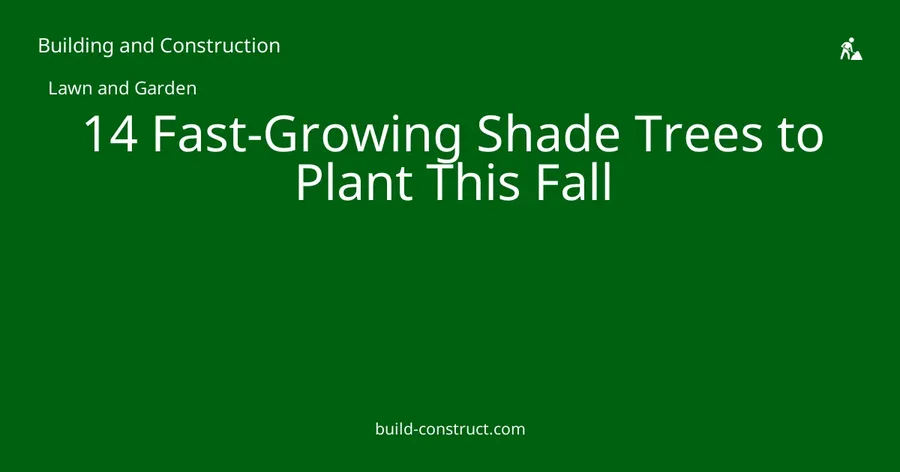 Building and Construction

Lawn and Garden

14 Fast-Growing Shade Trees to Plant This Fall

build-construct.com